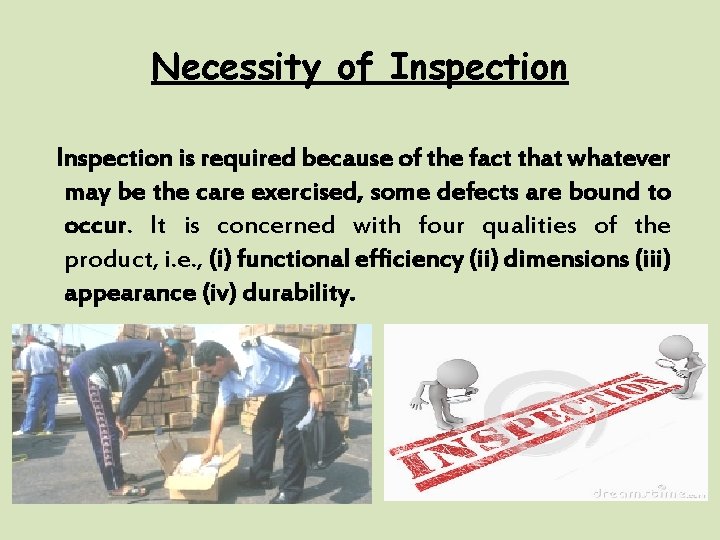 Necessity of Inspection

Inspection is required because of the fact that whatever may be the care exercised, some defects are bound to occur. It is concerned with four qualities of the product, i.e., (i) functional efficiency (ii) dimensions (iii) appearance (iv) durability.

INSPECTION

dreamstime.com